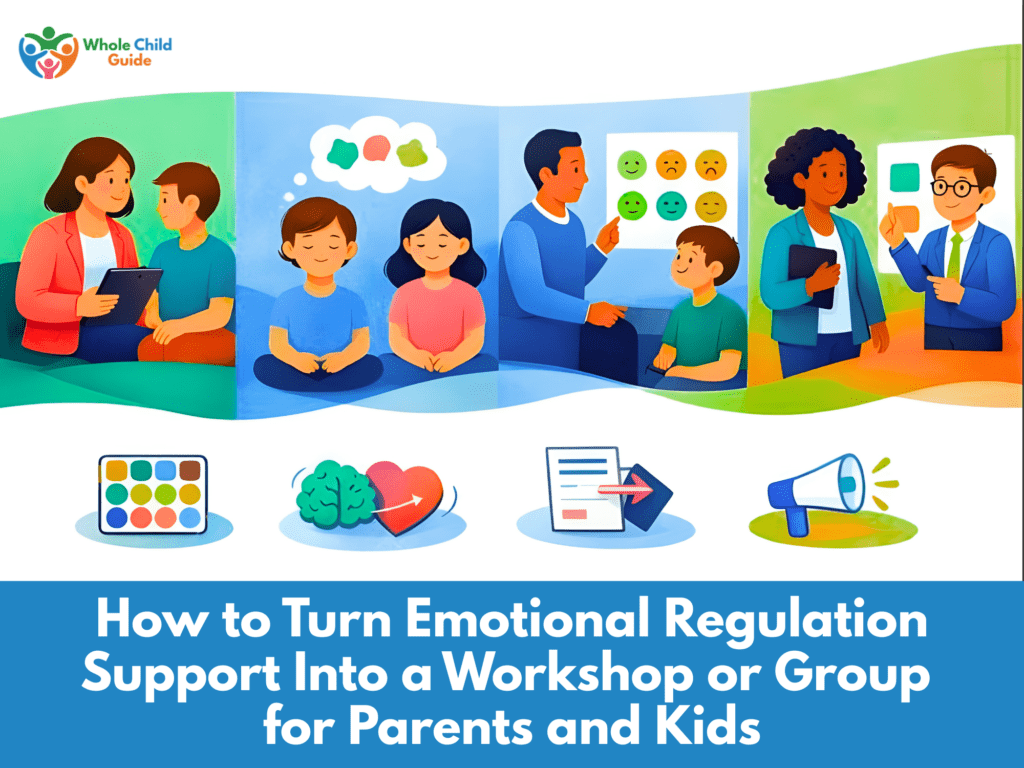 Whole Child Guide

How to Turn Emotional Regulation Support Into a Workshop or Group for Parents and Kids